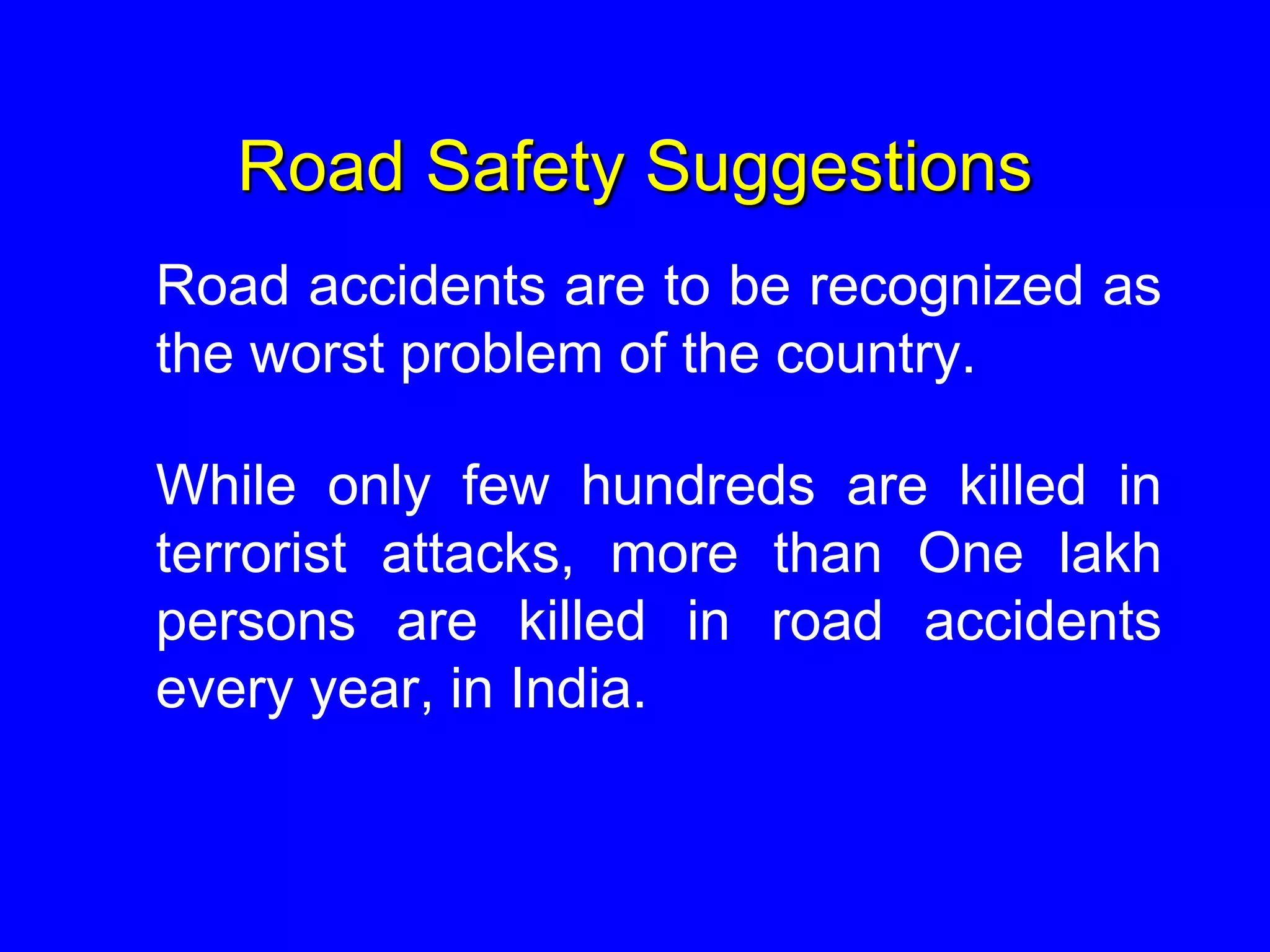 Road Safety Suggestions

Road accidents are to be recognized as the worst problem of the country.

While only few hundreds are killed in terrorist attacks, more than One lakh persons are killed in road accidents every year, in India.